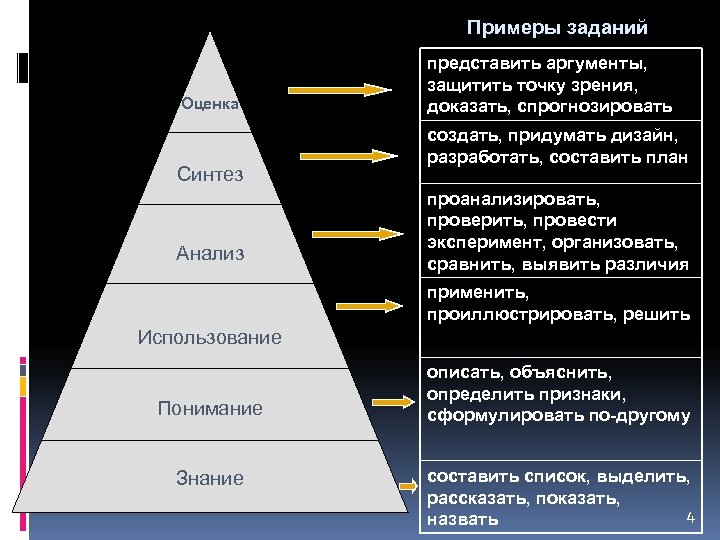 Примеры заданий

Оценка

Синтез

Анализ

Использование

Понимание

Знание

представить аргументы, защитить точку зрения, доказать, спрогнозировать

создать, придумать дизайн, разработать, составить план

проанализировать, проверить, провести эксперимент, организовать, сравнить, выявить различия

применить, проиллюстрировать, решить

описать, объяснить, определить признаки, сформулировать по-другому

составить список, выделить, рассказать, показать, назвать

4